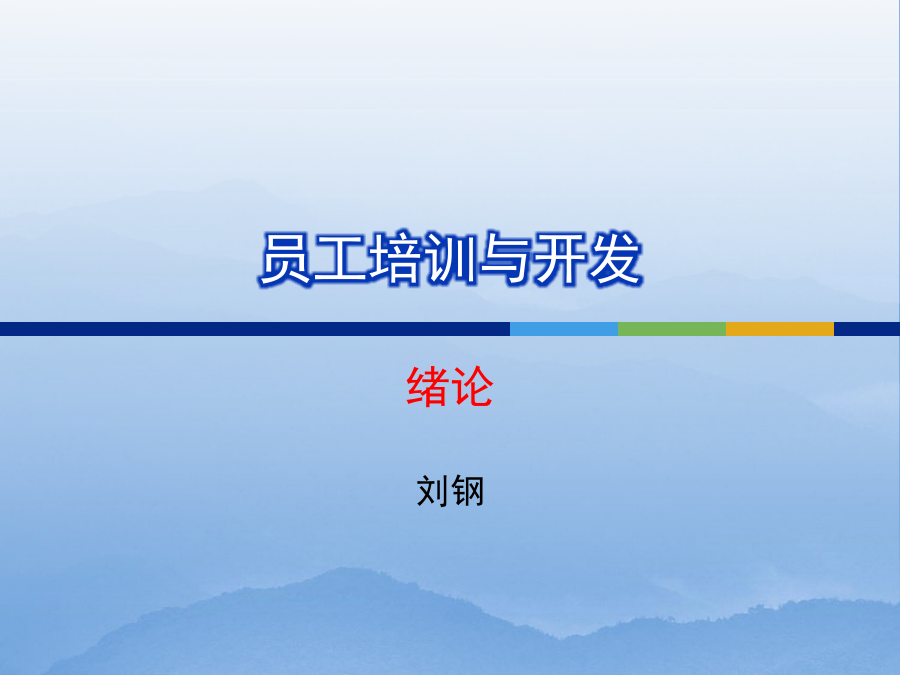 员工培训与开发

绪论

刘钢